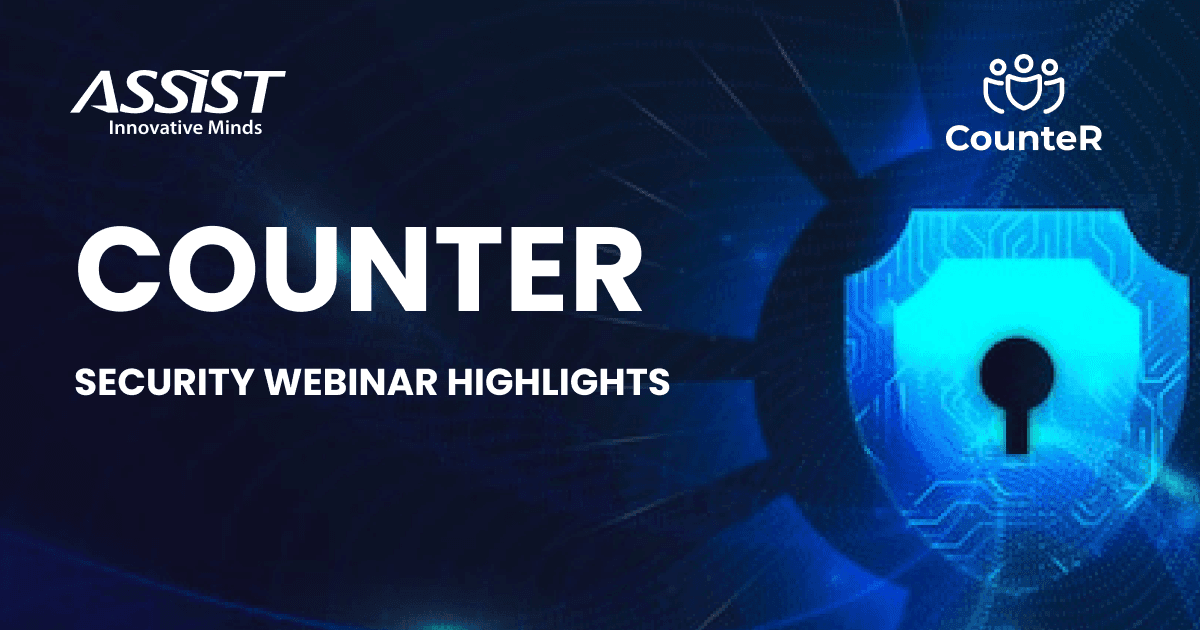 ASSIST
Innovative Minds

CounteR

COUNTER

SECURITY WEBINAR HIGHLIGHTS